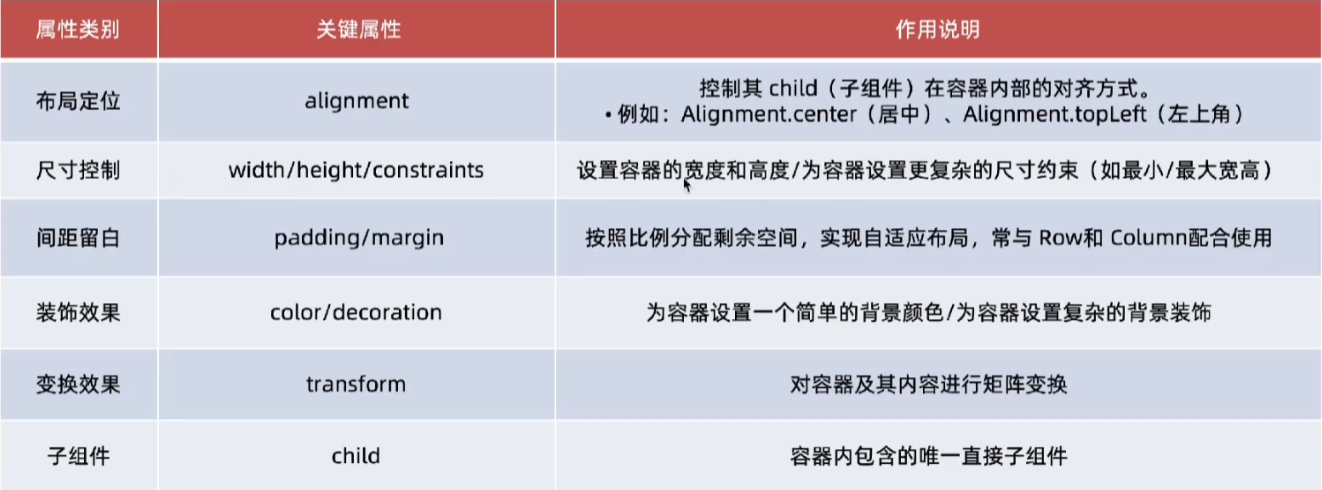 | 属性类别 | 关键属性 | 作用说明 |
|---|---|---|
| 布局定位 | alignment | 控制其 child（子组件）在容器内部的对齐方式。 • 例如：Alignment.center（居中）、Alignment.topLeft（左上角） |
| 尺寸控制 | width/height/constraints | 设置容器的宽度和高度/为容器设置更复杂的尺寸约束（如最小/最大宽高） |
| 间距留白 | padding/margin | 按照比例分配剩余空间，实现自适应布局，常与 Row和 Column配合使用 |
| 装饰效果 | color/decoration | 为容器设置一个简单的背景颜色/为容器设置复杂的背景装饰 |
| 变换效果 | transform | 对容器及其内容进行矩阵变换 |
| 子组件 | child | 容器内包含的唯一直接子组件 |